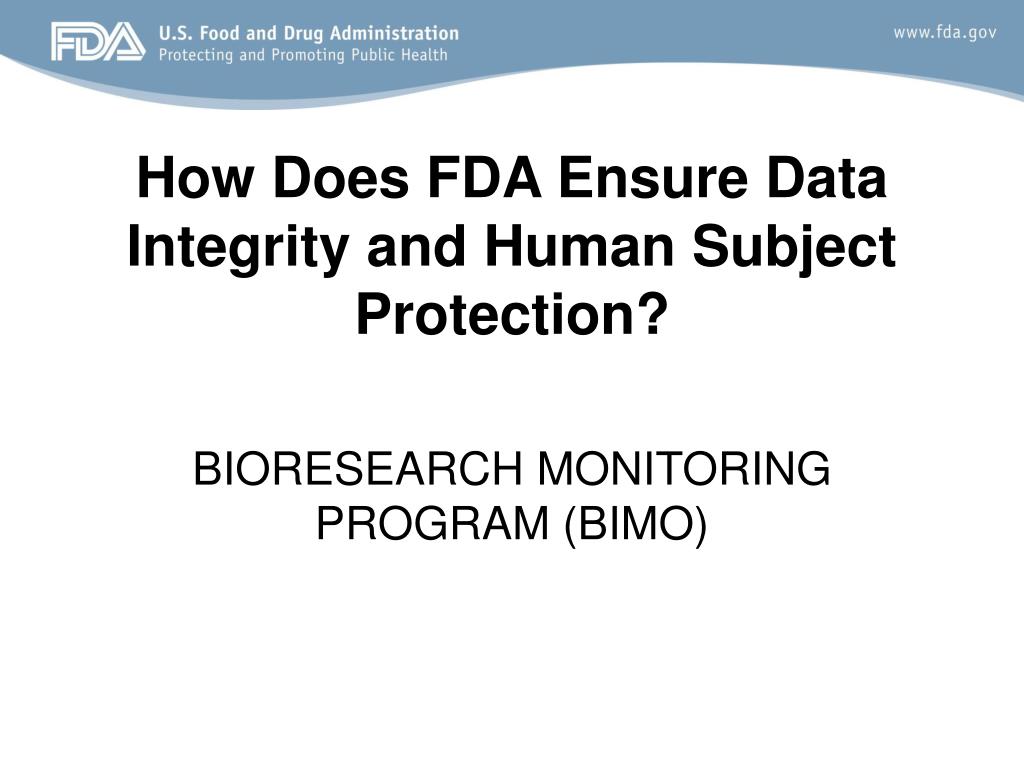 FDA U.S. Food and Drug Administration
Protecting and Promoting Public Health

www.fda.gov

How Does FDA Ensure Data Integrity and Human Subject Protection?

BIORESEARCH MONITORING PROGRAM (BIMO)